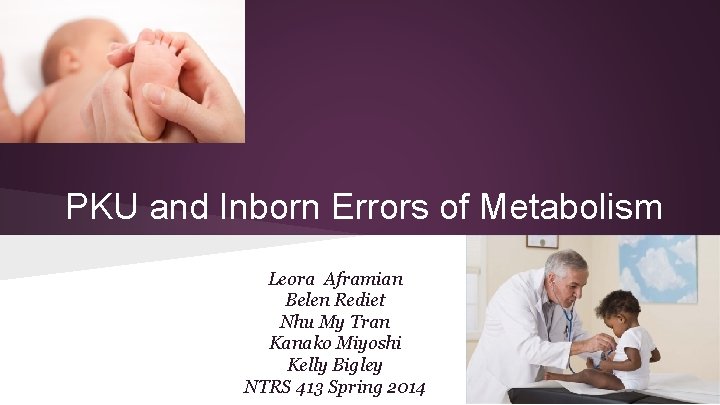 PKU and Inborn Errors of Metabolism

Leora Aframian
Belen Rediet
Nhu My Tran
Kanako Miyoshi
Kelly Bigley
NTRS 413 Spring 2014